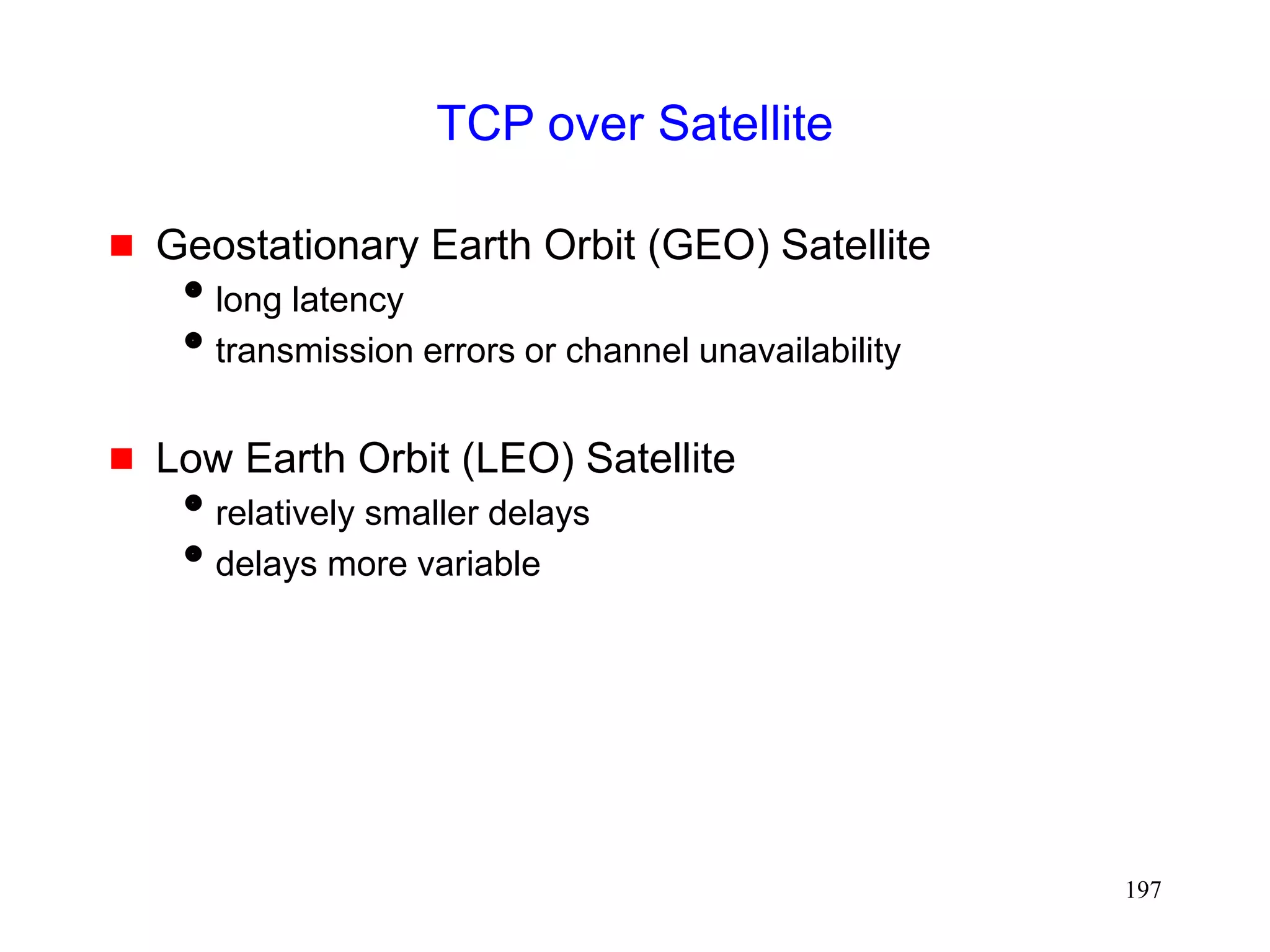 TCP over Satellite

- Geostationary Earth Orbit (GEO) Satellite
  - long latency
  - transmission errors or channel unavailability

- Low Earth Orbit (LEO) Satellite
  - relatively smaller delays
  - delays more variable

197